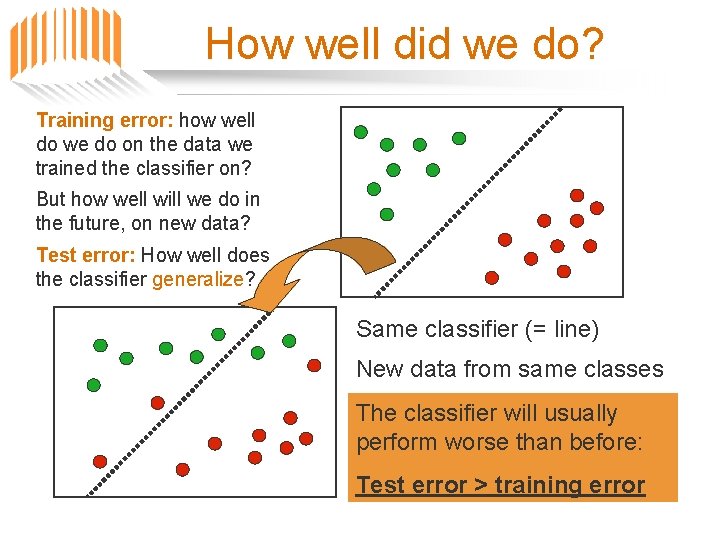 How well did we do?

Training error: how well do we do on the data we trained the classifier on?

But how well will we do in the future, on new data?

Test error: How well does the classifier generalize?

Same classifier (= line)

New data from same classes

The classifier will usually perform worse than before:

Test error > training error